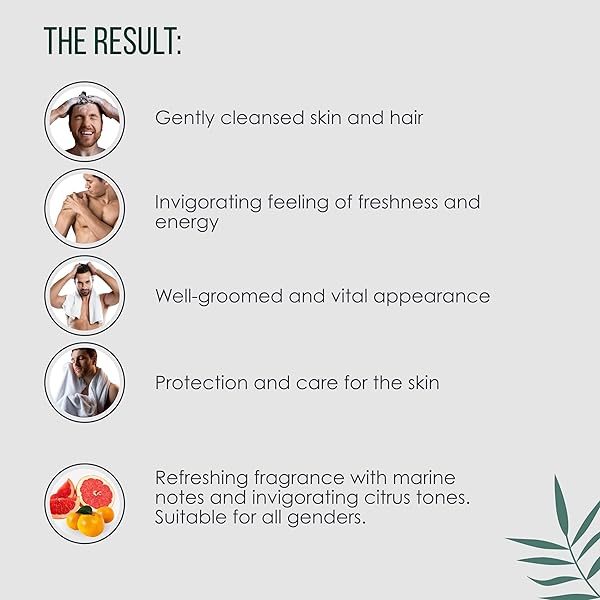 THE RESULT:

Gently cleansed skin and hair

Invigorating feeling of freshness and energy

Well-groomed and vital appearance

Protection and care for the skin

Refreshing fragrance with marine notes and invigorating citrus tones. Suitable for all genders.